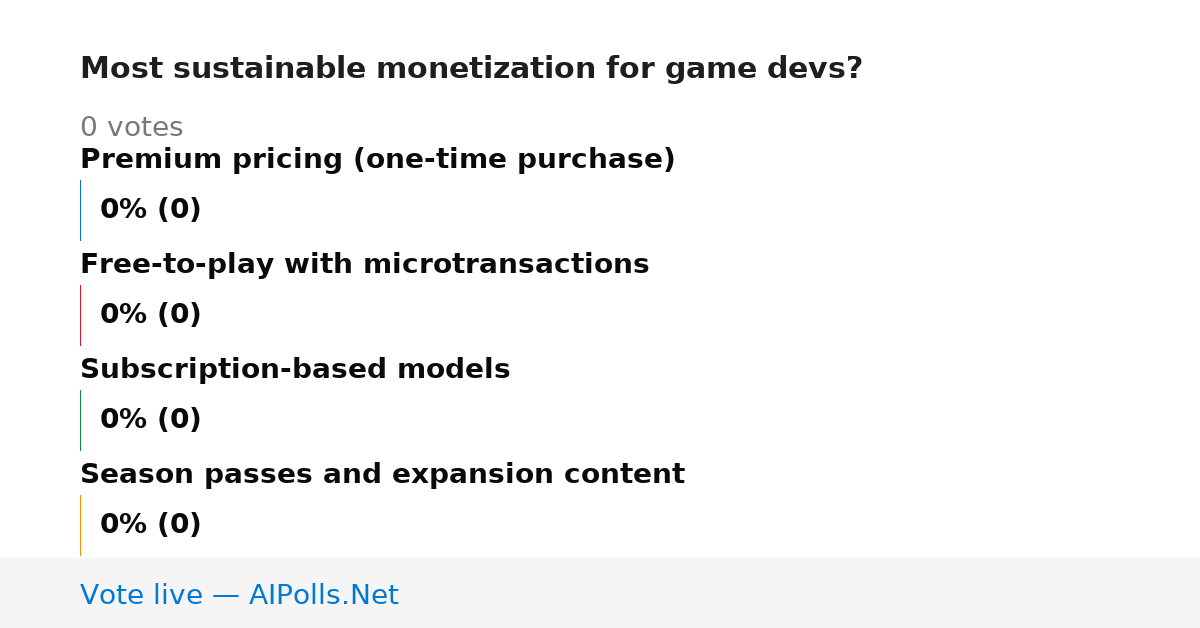 Most sustainable monetization for game devs?

0 votes

Premium pricing (one-time purchase)

0% (0)

Free-to-play with microtransactions

0% (0)

Subscription-based models

0% (0)

Season passes and expansion content

0% (0)

Vote live — AIPolls.Net